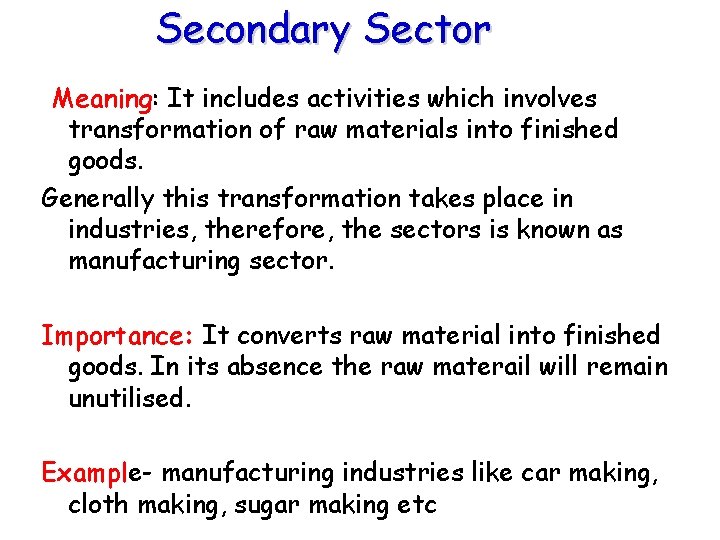 Secondary Sector

Meaning: It includes activities which involves transformation of raw materials into finished goods.

Generally this transformation takes place in industries, therefore, the sectors is known as manufacturing sector.

Importance: It converts raw material into finished goods. In its absence the raw materail will remain unutilised.

Example- manufacturing industries like car making, cloth making, sugar making etc